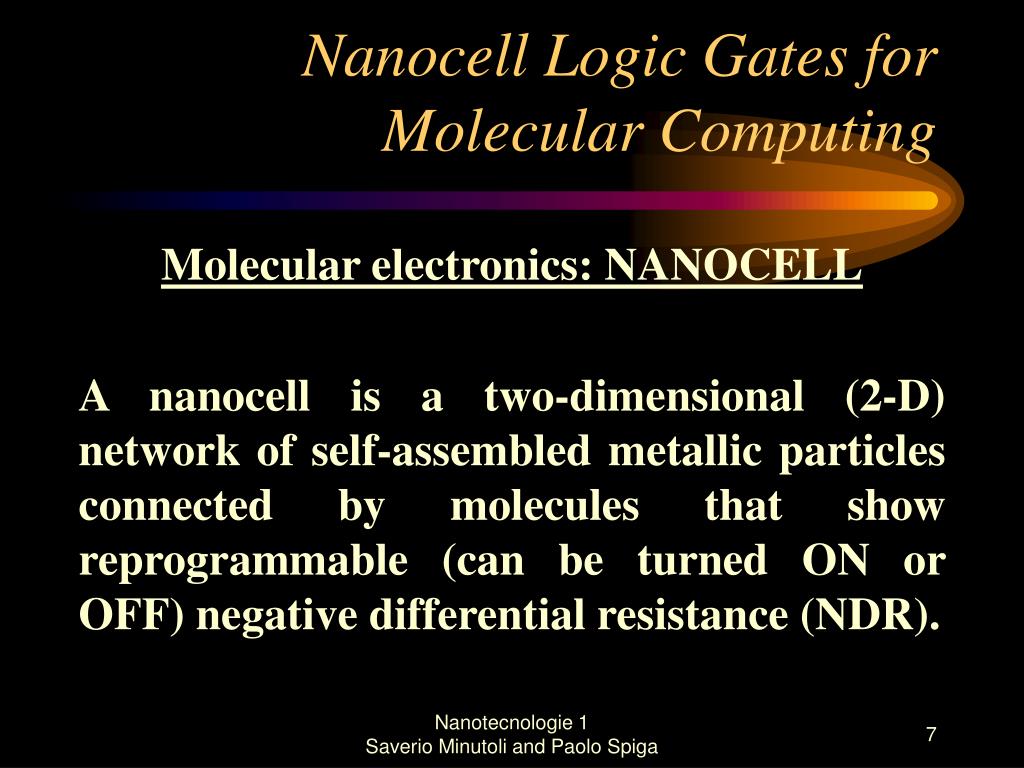 Nanocell Logic Gates for Molecular Computing

Molecular electronics: NANOCELL

A nanocell is a two-dimensional (2-D) network of self-assembled metallic particles connected by molecules that show reprogrammable (can be turned ON or OFF) negative differential resistance (NDR).

Nanotecnologie 1
Saverio Minutoli and Paolo Spiga

7